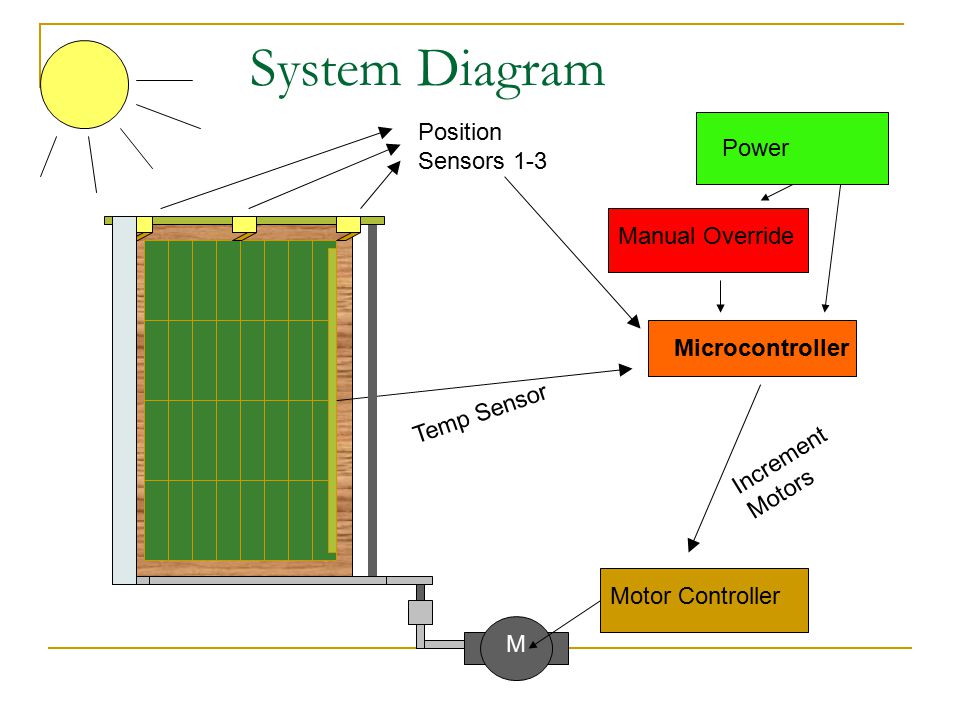 System Diagram

Position Sensors 1-3

Power

Manual Override

Microcontroller

Temp Sensor

Increment Motors

Motor Controller

M